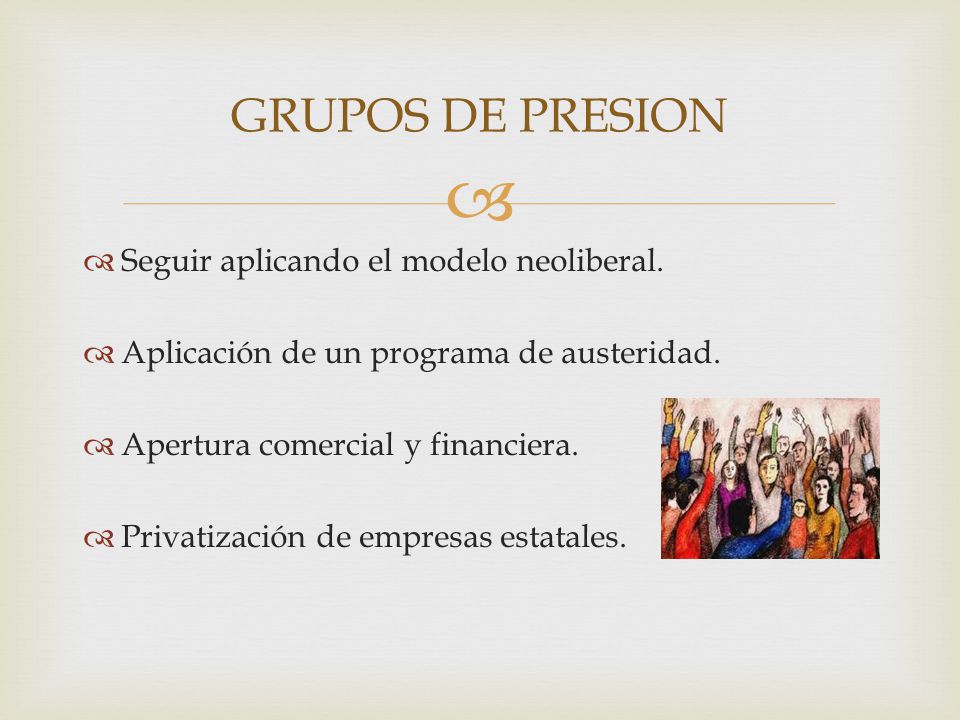 GRUPOS DE PRESION

Seguir aplicando el modelo neoliberal.

Aplicación de un programa de austeridad.

Apertura comercial y financiera.

Privatización de empresas estatales.